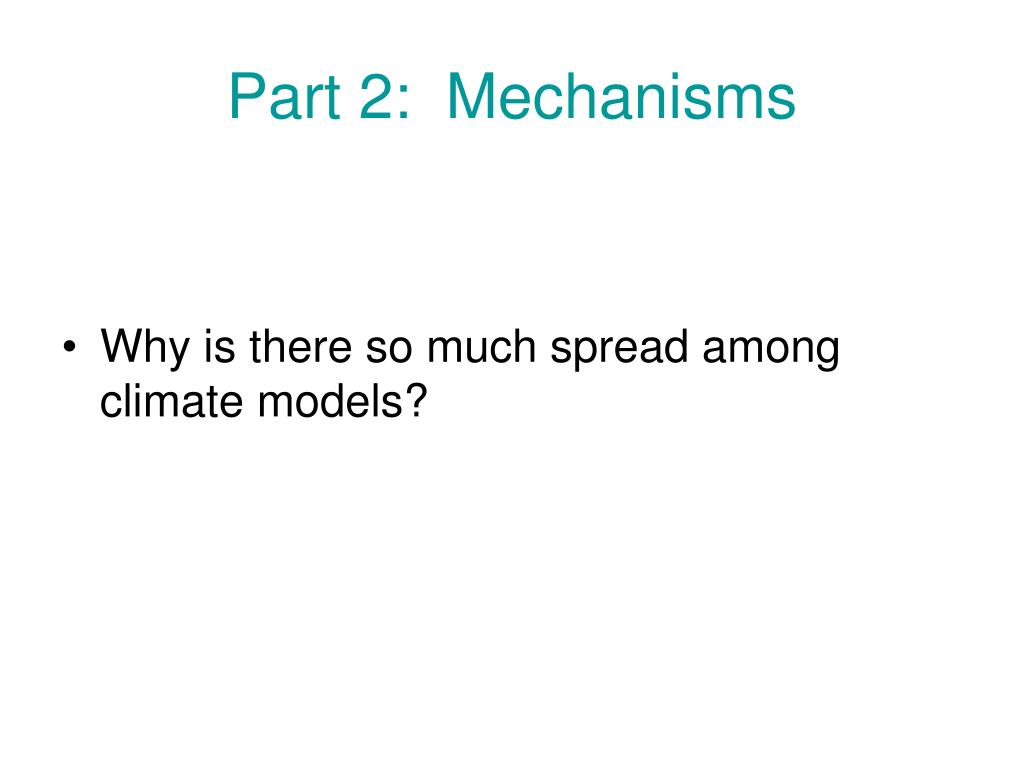 Part 2:  Mechanisms

• Why is there so much spread among climate models?